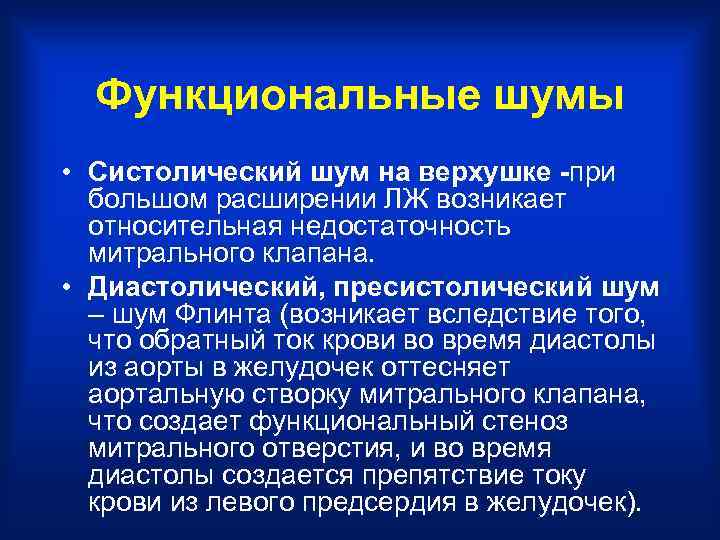 Функциональные шумы

• Систолический шум на верхушке -при большом расширении ЛЖ возникает относительная недостаточность митрального клапана.

• Диастолический, пресистолический шум – шум Флинта (возникает вследствие того, что обратный ток крови во время диастолы из аорты в желудочек оттесняет аортальную створку митрального клапана, что создает функциональный стеноз митрального отверстия, и во время диастолы создается препятствие току крови из левого предсердия в желудочек).